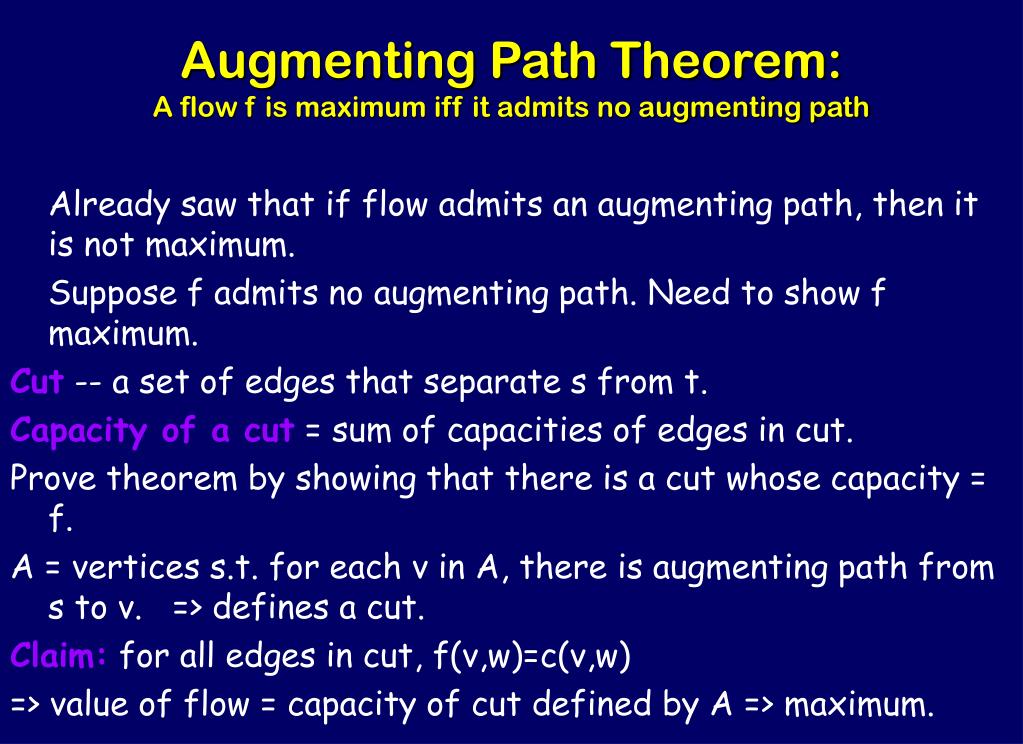 Augmenting Path Theorem:
A flow f is maximum iff it admits no augmenting path

Already saw that if flow admits an augmenting path, then it is not maximum.

Suppose f admits no augmenting path. Need to show f maximum.

Cut -- a set of edges that separate s from t.

Capacity of a cut = sum of capacities of edges in cut.

Prove theorem by showing that there is a cut whose capacity = f.

A = vertices s.t. for each v in A, there is augmenting path from s to v. => defines a cut.

Claim: for all edges in cut, f(v,w)=c(v,w)

=> value of flow = capacity of cut defined by A => maximum.